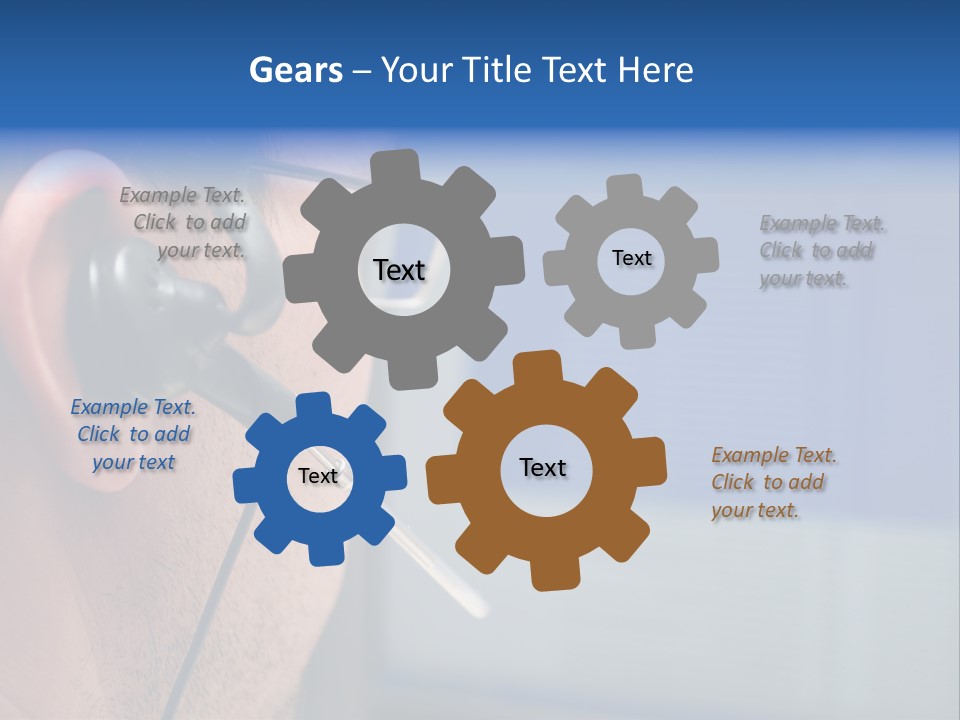 Gears – Your Title Text Here

Example Text. Click to add your text.

Text

Text

Example Text. Click to add your text.

Example Text. Click to add your text

Text

Text

Example Text. Click to add your text.